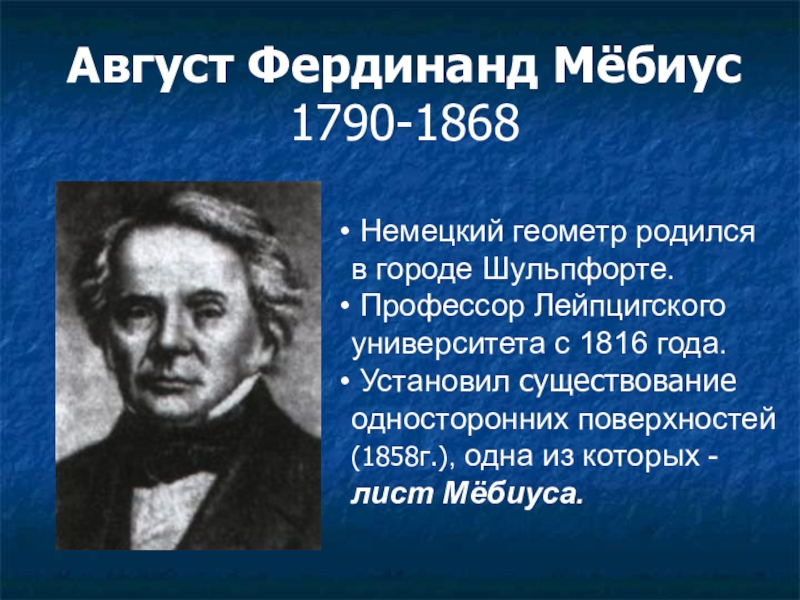 Август Фердинанд Мёбиус
1790-1868

• Немецкий геометр родился в городе Шульпфорте.
• Профессор Лейпцигского университета с 1816 года.
• Установил существование односторонних поверхностей (1858г.), одна из которых - лист Мёбиуса.